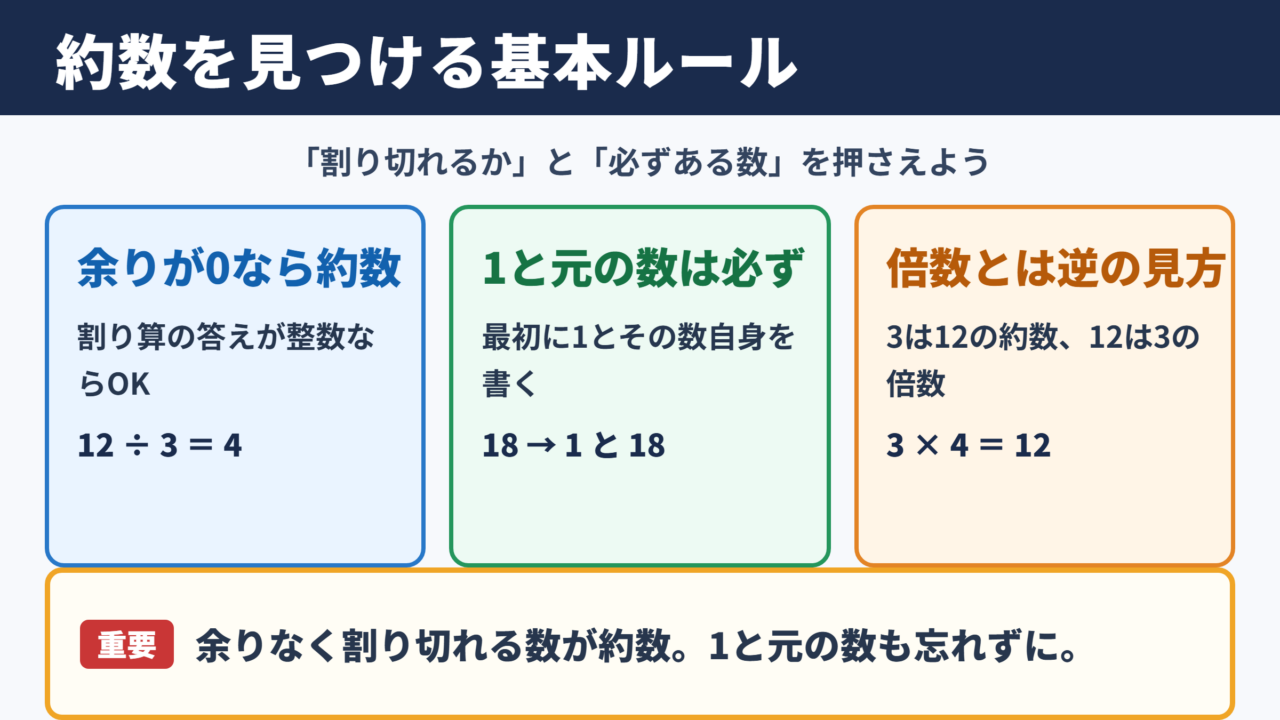 約数を見つける基本ルール

「割り切れるか」と「必ずある数」を押さえよう

余りが0なら約数

割り算の答えが整数ならOK

$12 \div 3 = 4$

1と元の数は必ず

最初に1とその数自身を書く

18 → 1 と 18

倍数とは逆の見方

3は12の約数、12は3の倍数

$3 \times 4 = 12$

重要 余りなく割り切れる数が約数。1と元の数も忘れずに。